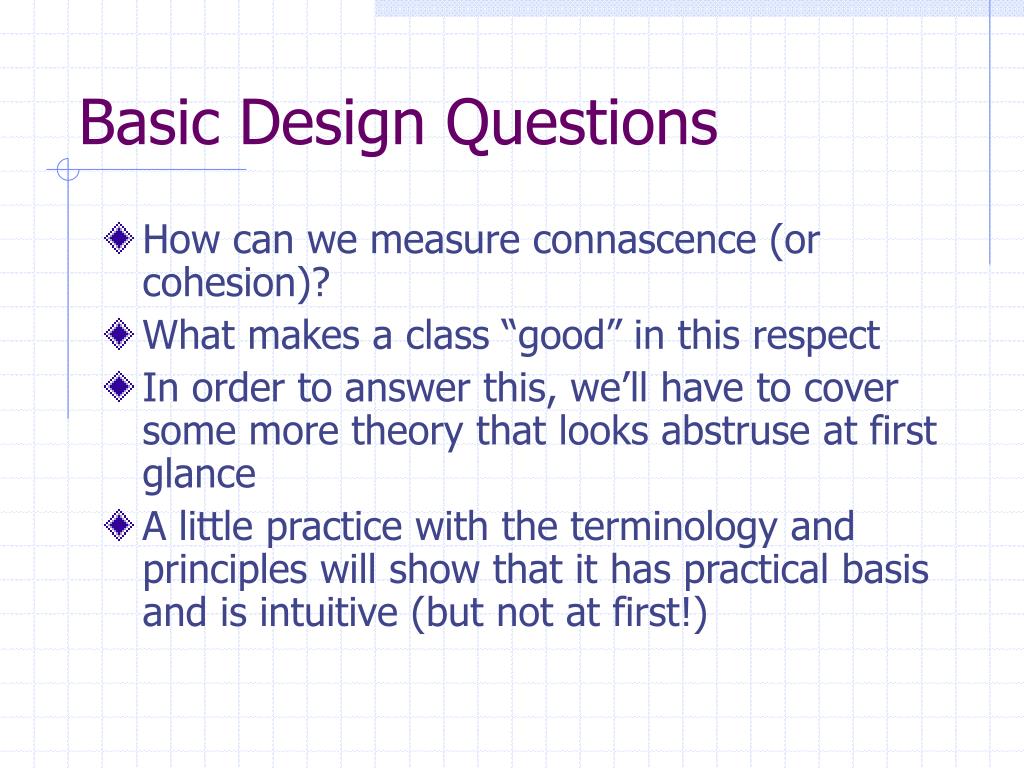 Basic Design Questions

How can we measure connascence (or cohesion)?

What makes a class “good” in this respect

In order to answer this, we’ll have to cover some more theory that looks abstruse at first glance

A little practice with the terminology and principles will show that it has practical basis and is intuitive (but not at first!)